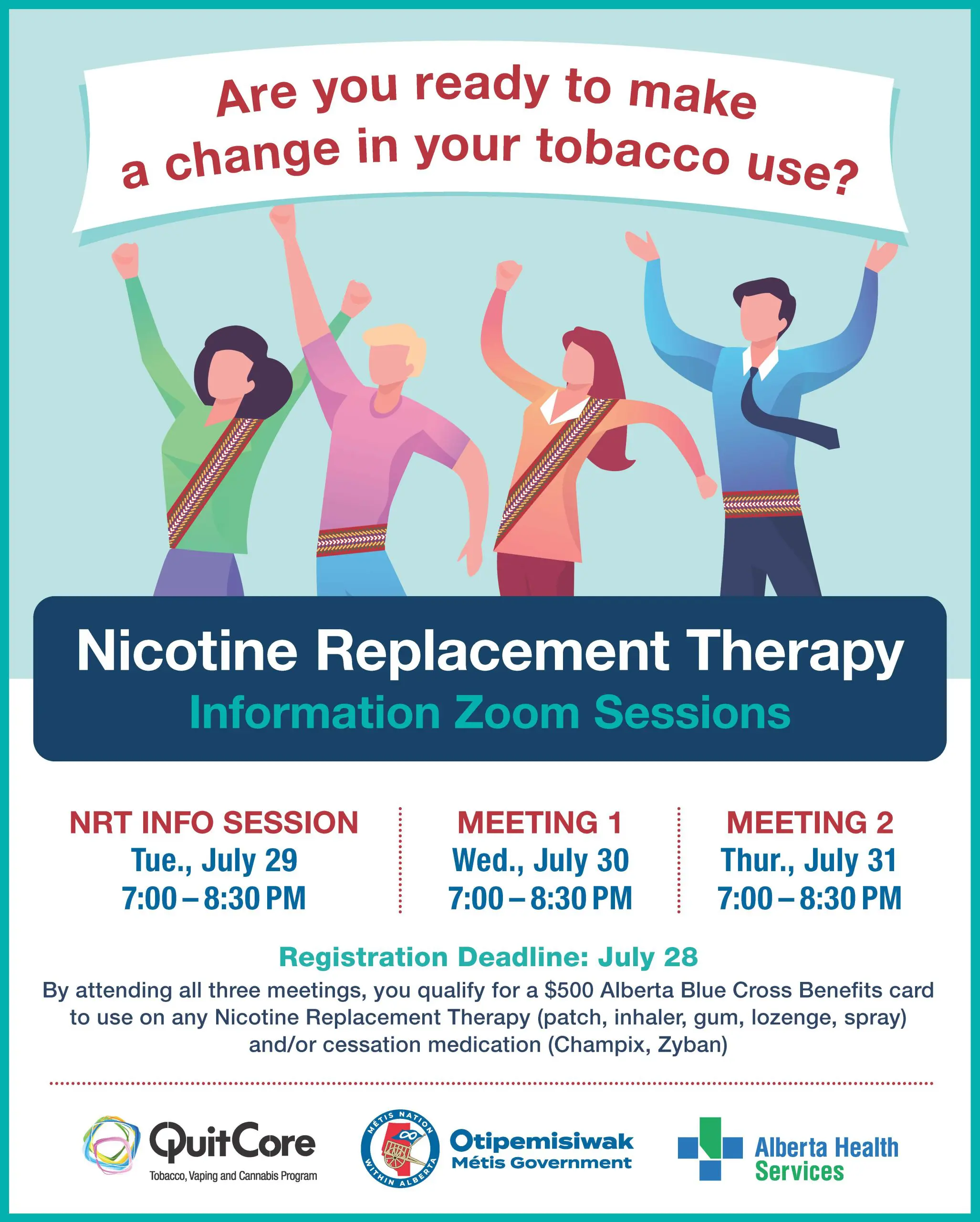 Are you ready to make a change in your tobacco use?

Nicotine Replacement Therapy
Information Zoom Sessions

NRT INFO SESSION
Tue., July 29
7:00 – 8:30 PM

MEETING 1
Wed., July 30
7:00 – 8:30 PM

MEETING 2
Thur., July 31
7:00 – 8:30 PM

Registration Deadline: July 28

By attending all three meetings, you qualify for a $500 Alberta Blue Cross Benefits card to use on any Nicotine Replacement Therapy (patch, inhaler, gum, lozenge, spray) and/or cessation medication (Champix, Zyban)

QuitCore
Tobacco, Vaping and Cannabis Program

MÉTIS NATION WITHIN ALBERTA

Otipemisiwak
Métis Government

Alberta Health Services